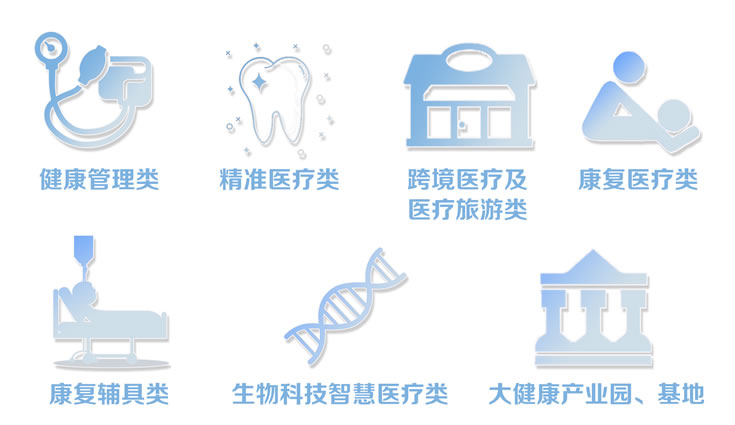 健康管理类

精准医疗类

跨境医疗及医疗旅游类

康复医疗类

康复辅具类

生物科技智慧医疗类

大健康产业园、基地